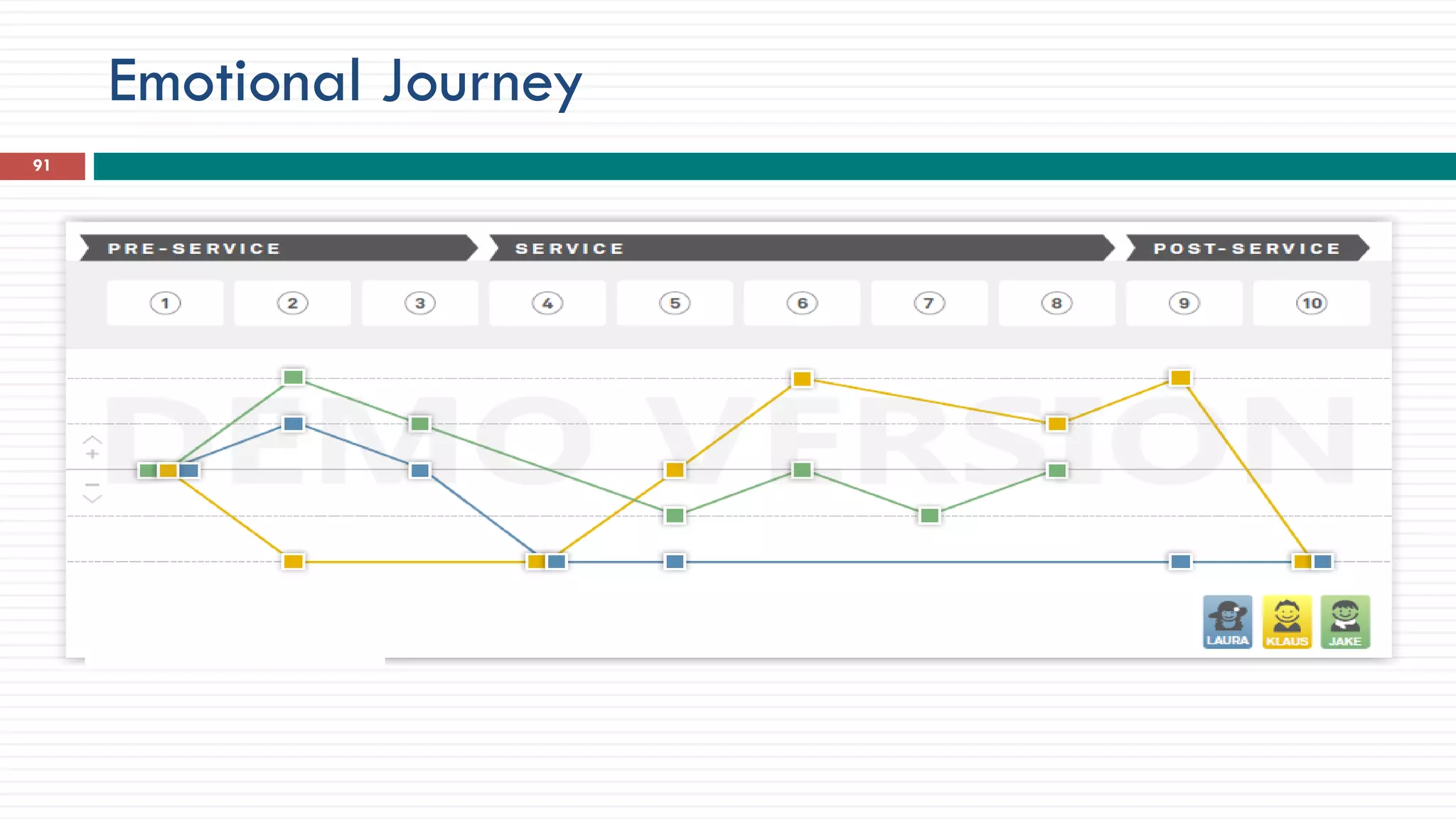 Emotional Journey

91

PRE-SERVICE

SERVICE

POST-SERVICE

1 2 3 4 5 6 7 8 9 10

DEMO VERSION

+

−

LAURA KLAUS JAKE